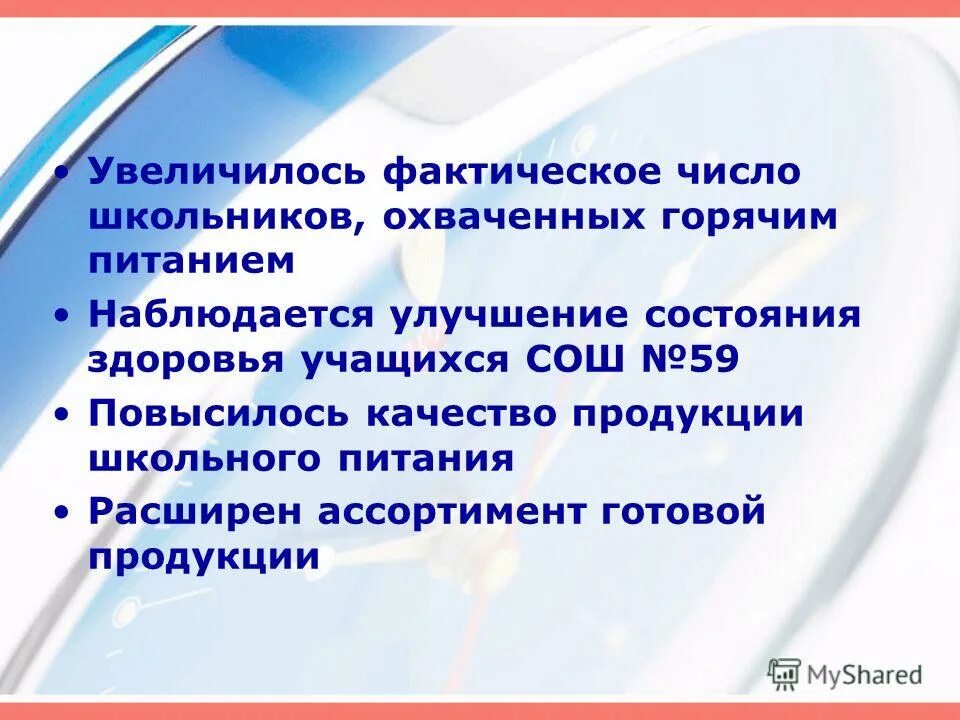 • Увеличилось фактическое число школьников, охваченных горячим питанием

• Наблюдается улучшение состояния здоровья учащихся СОШ №59

• Повысилось качество продукции школьного питания

• Расширен ассортимент готовой продукции

MyShared